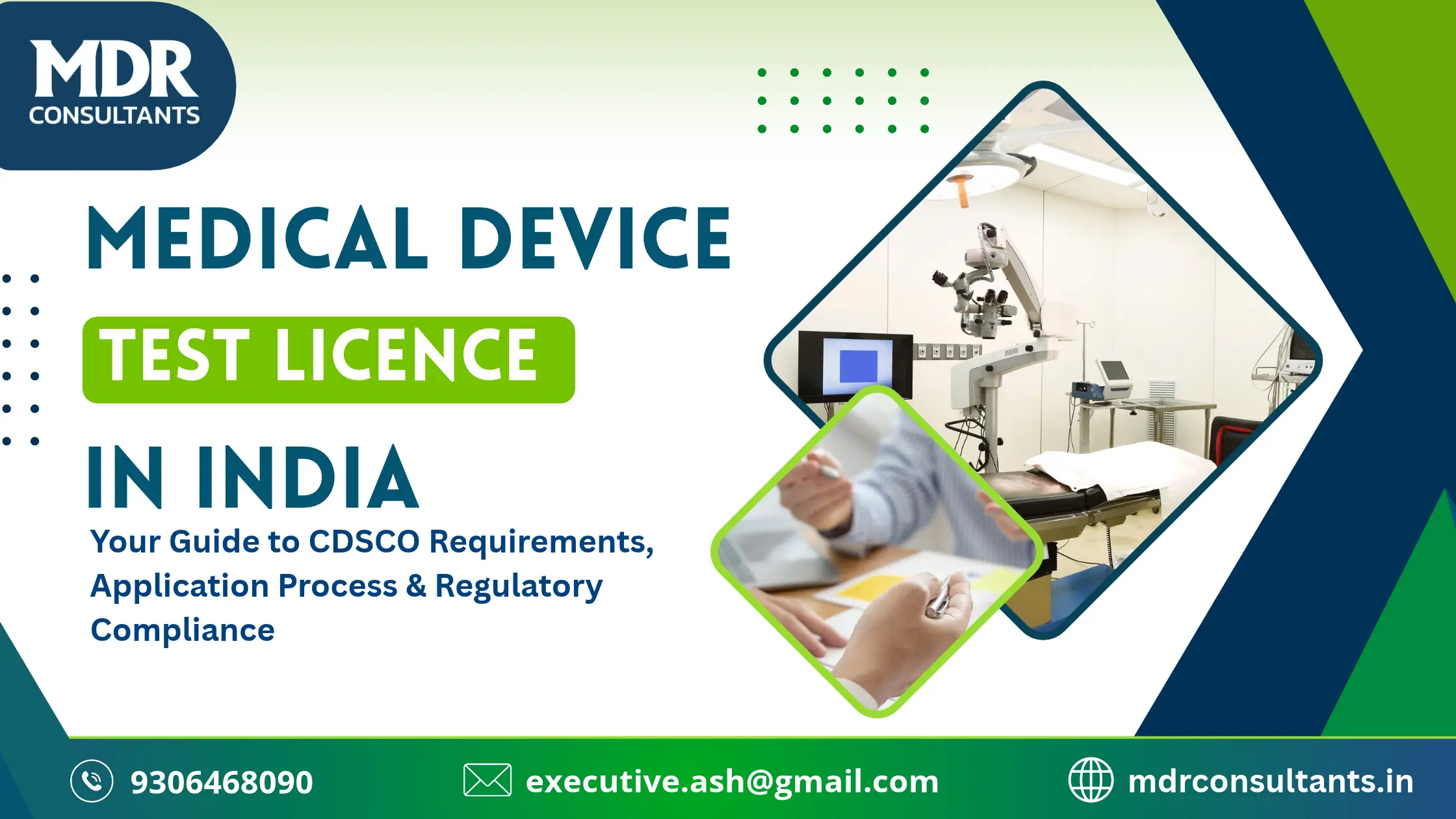 MDR
CONSULTANTS

MEDICAL DEVICE

TEST LICENCE

IN INDIA

Your Guide to CDSCO Requirements, Application Process & Regulatory Compliance

9306468090

executive.ash@gmail.com

mdrconsultants.in